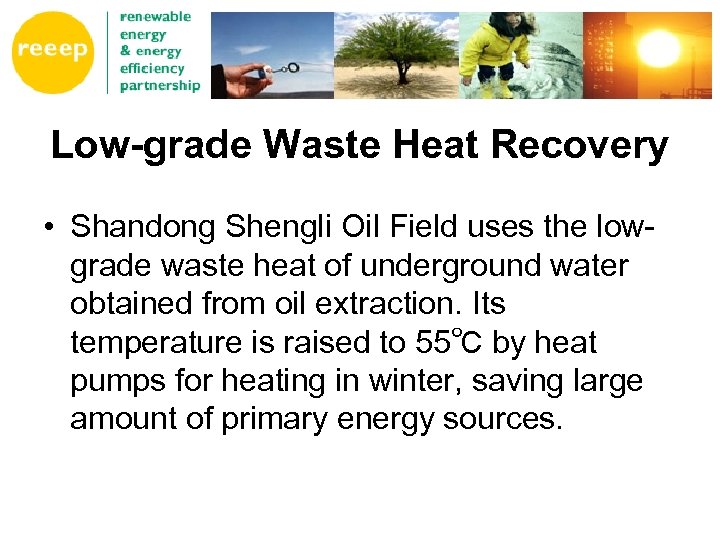 reeep

renewable energy & energy efficiency partnership

Low-grade Waste Heat Recovery

• Shandong Shengli Oil Field uses the low-grade waste heat of underground water obtained from oil extraction. Its temperature is raised to 55°C by heat pumps for heating in winter, saving large amount of primary energy sources.